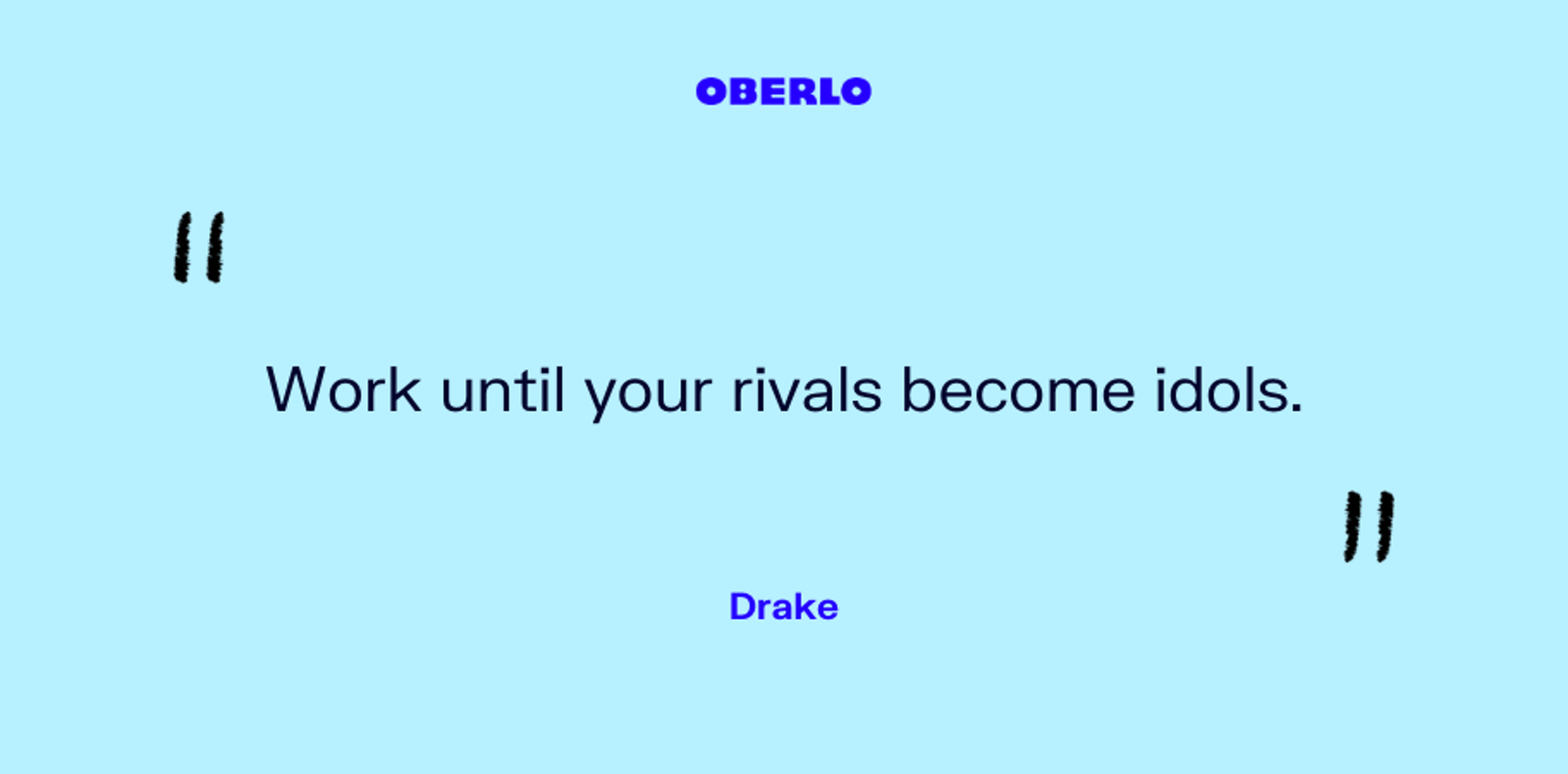 OBERLO

"

Work until your rivals become idols.

"

Drake